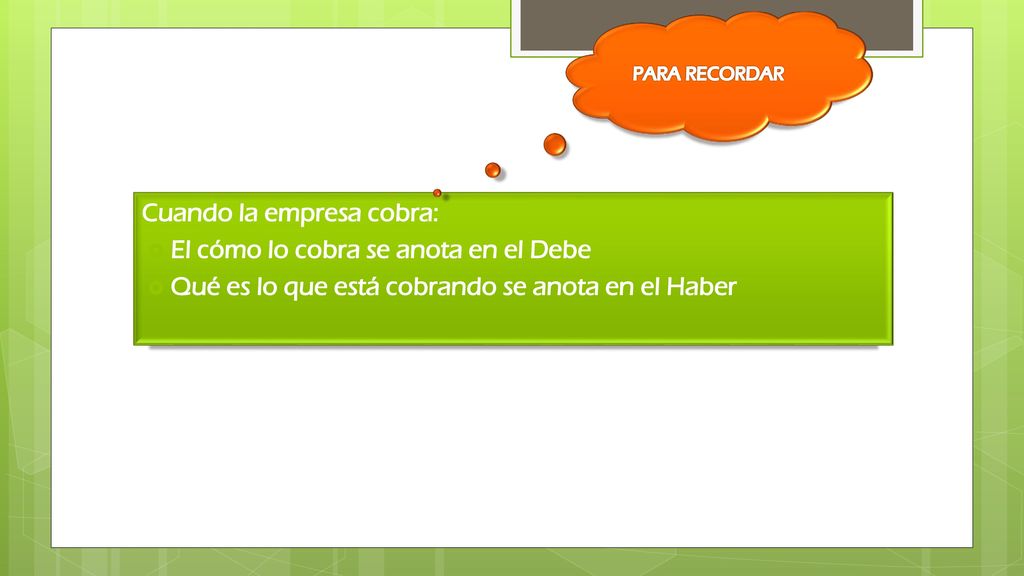 PARA RECORDAR

Cuando la empresa cobra:

El cómo lo cobra se anota en el Debe

Qué es lo que está cobrando se anota en el Haber